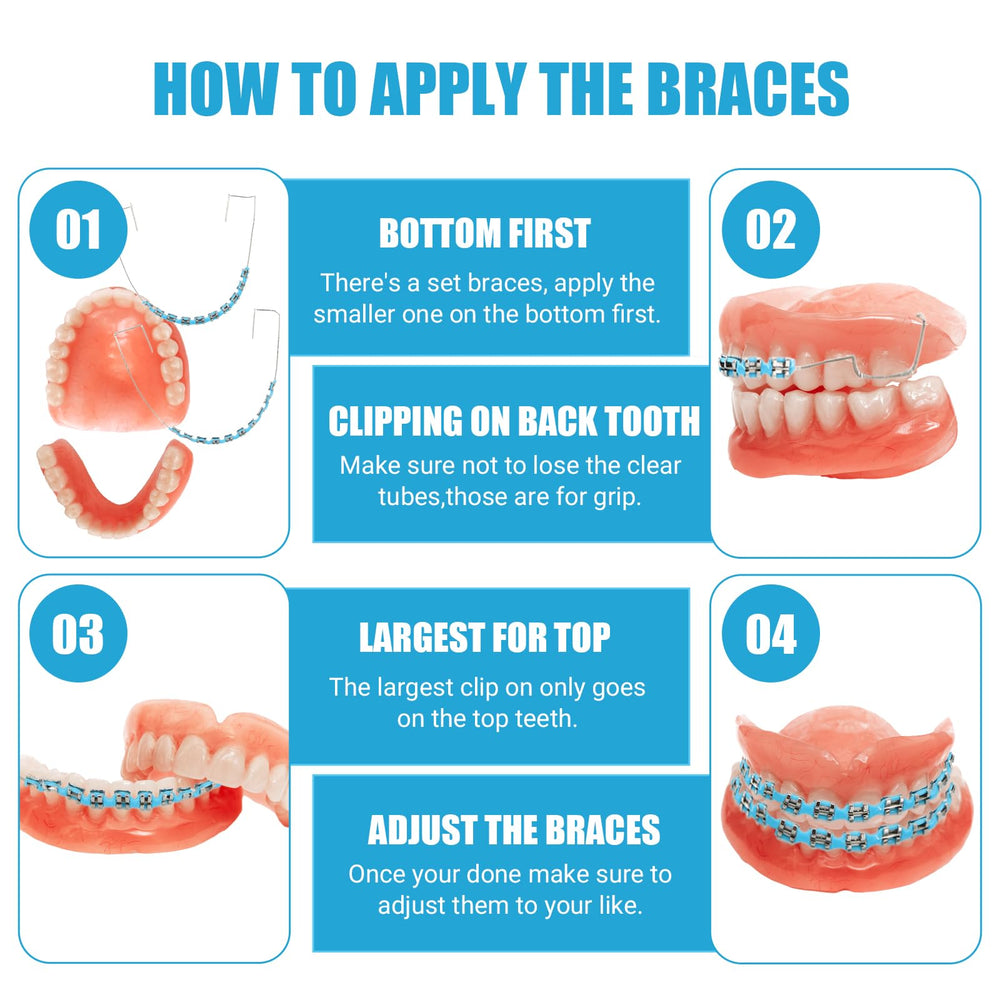 HOW TO APPLY THE BRACES

01

BOTTOM FIRST

There's a set braces, apply the smaller one on the bottom first.

02

CLIPPING ON BACK TOOTH

Make sure not to lose the clear tubes,those are for grip.

03

LARGEST FOR TOP

The largest clip on only goes on the top teeth.

04

ADJUST THE BRACES

Once your done make sure to adjust them to your like.